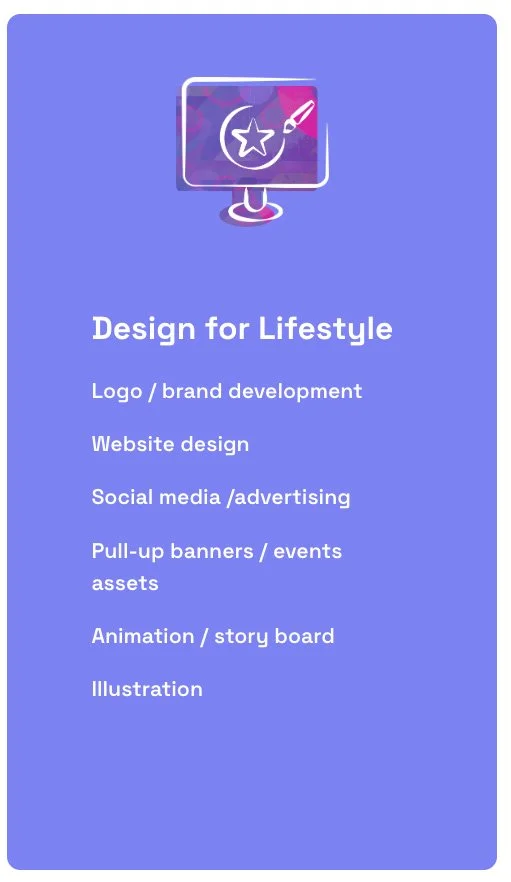 Design for Lifestyle

Logo / brand development

Website design

Social media /advertising

Pull-up banners / events assets

Animation / story board

Illustration